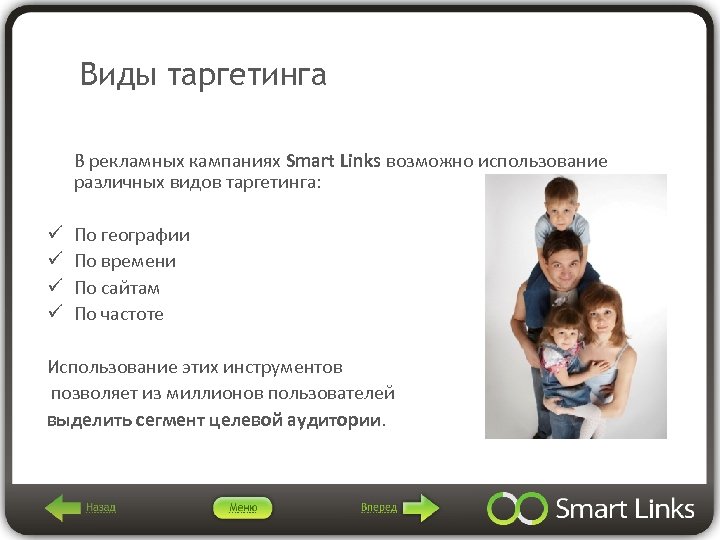 Виды таргетинга

В рекламных кампаниях Smart Links возможно использование различных видов таргетинга:

✓ По географии
✓ По времени
✓ По сайтам
✓ По частоте

Использование этих инструментов позволяет из миллионов пользователей выделить сегмент целевой аудитории.

Назад Меню Вперед Smart Links